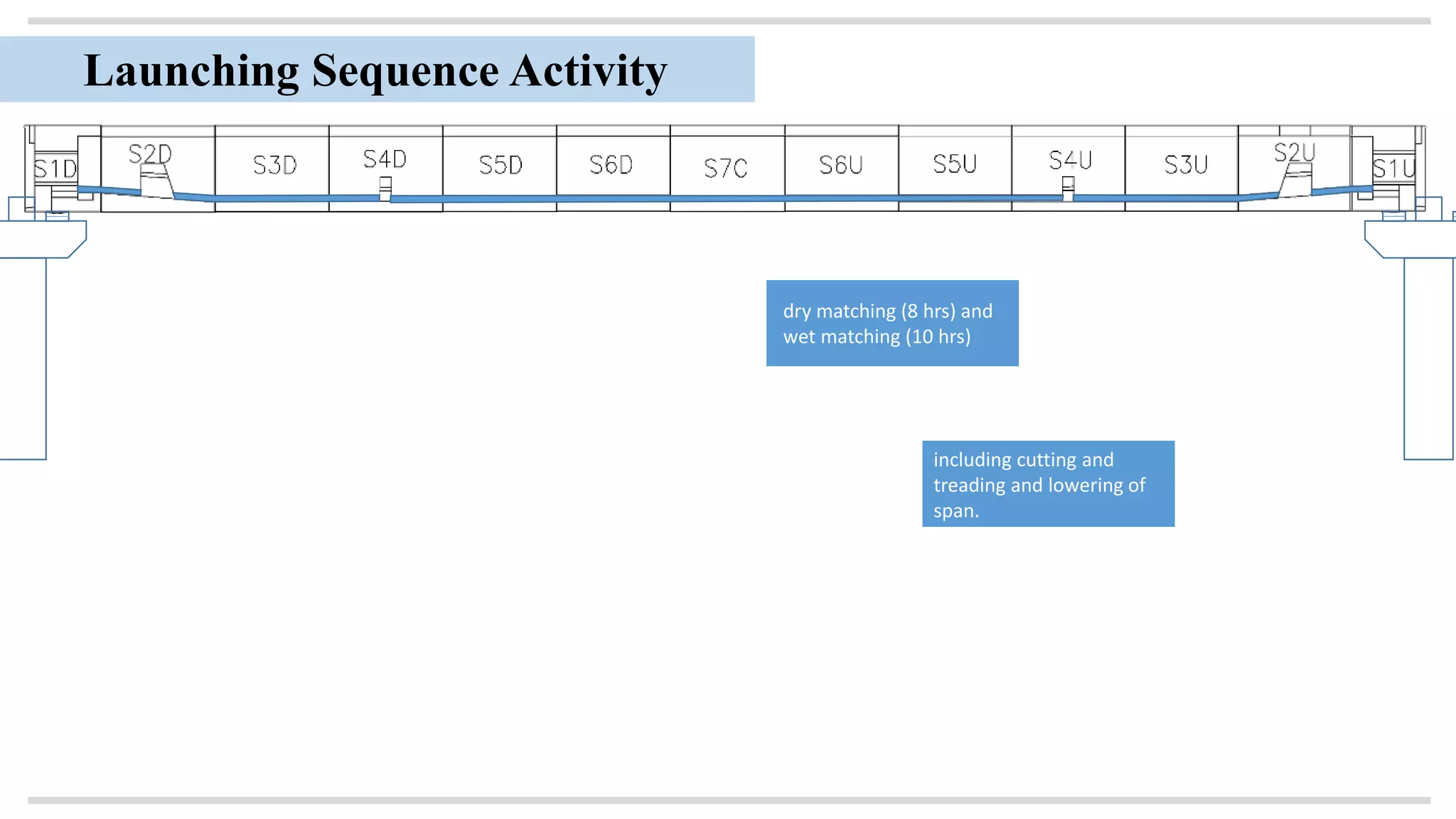 Launching Sequence Activity

S1D S2D S3D S4D S5D S6D S7C S6U S5U S4U S3U S2U S1U

dry matching (8 hrs) and wet matching (10 hrs)

including cutting and treading and lowering of span.